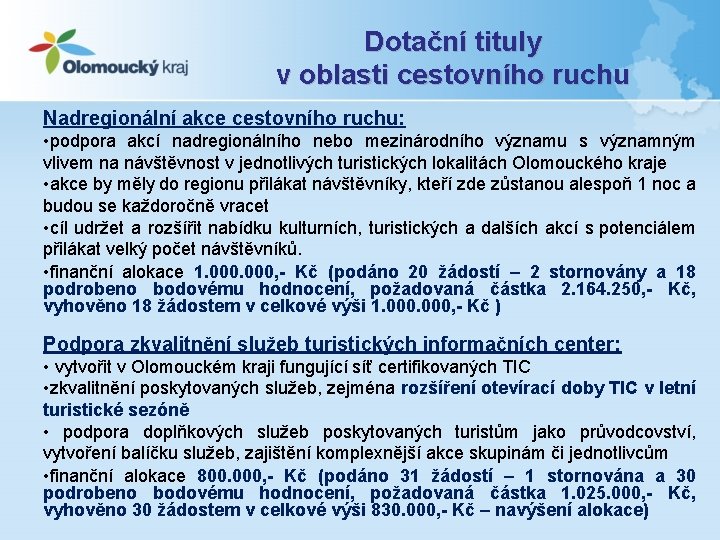 Olomoucký kraj

Dotační tituly
v oblasti cestovního ruchu

Nadregionální akce cestovního ruchu:
•podpora akcí nadregionálního nebo mezinárodního významu s významným vlivem na návštěvnost v jednotlivých turistických lokalitách Olomouckého kraje
•akce by měly do regionu přilákat návštěvníky, kteří zde zůstanou alespoň 1 noc a budou se každoročně vracet
•cíl udržet a rozšířit nabídku kulturních, turistických a dalších akcí s potenciálem přilákat velký počet návštěvníků.
•finanční alokace 1.000.000,- Kč (podáno 20 žádostí – 2 stornovány a 18 podrobeno bodovému hodnocení, požadovaná částka 2.164.250,- Kč, vyhověno 18 žádostem v celkové výši 1.000.000,- Kč )

Podpora zkvalitnění služeb turistických informačních center:
• vytvořit v Olomouckém kraji fungující síť certifikovaných TIC
•zkvalitnění poskytovaných služeb, zejména rozšíření otevírací doby TIC v letní turistické sezóně
• podpora doplňkových služeb poskytovaných turistům jako průvodcovství, vytvoření balíčku služeb, zajištění komplexnější akce skupinám či jednotlivcům
•finanční alokace 800.000,- Kč (podáno 31 žádostí – 1 stornována a 30 podrobeno bodovému hodnocení, požadovaná částka 1.025.000,- Kč, vyhověno 30 žádostem v celkové výši 830.000,- Kč – navýšení alokace)